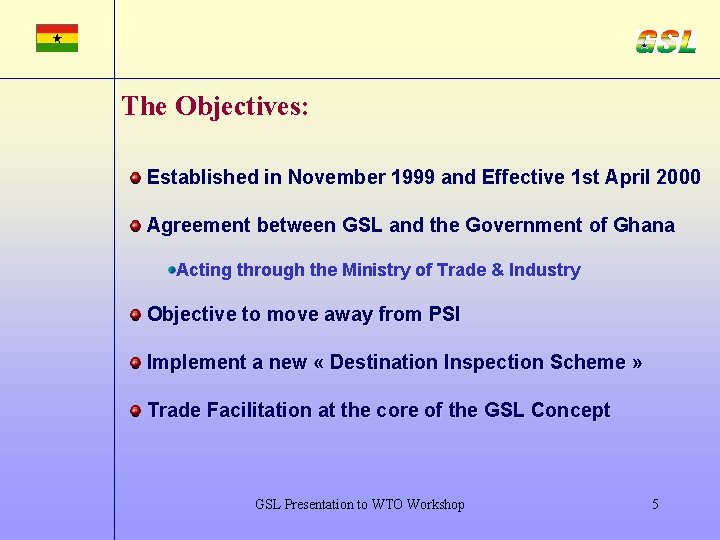 GSL

The Objectives:

Established in November 1999 and Effective 1st April 2000

Agreement between GSL and the Government of Ghana

Acting through the Ministry of Trade & Industry

Objective to move away from PSI

Implement a new « Destination Inspection Scheme »

Trade Facilitation at the core of the GSL Concept

GSL Presentation to WTO Workshop

5